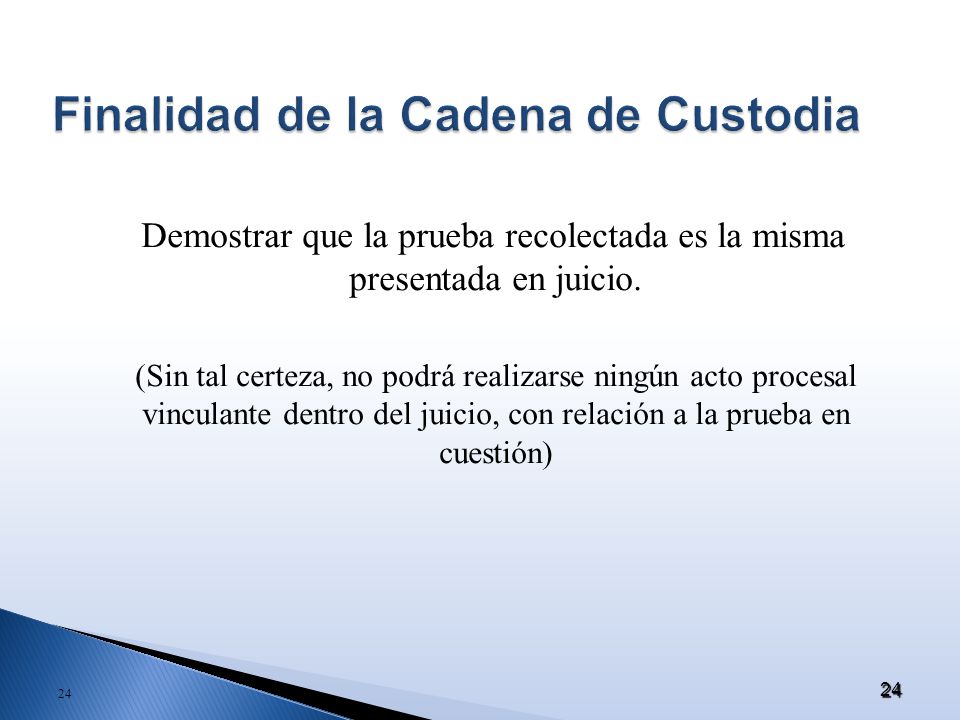 Finalidad de la Cadena de Custodia

Demostrar que la prueba recolectada es la misma presentada en juicio.

(Sin tal certeza, no podrá realizarse ningún acto procesal vinculante dentro del juicio, con relación a la prueba en cuestión)

24

24